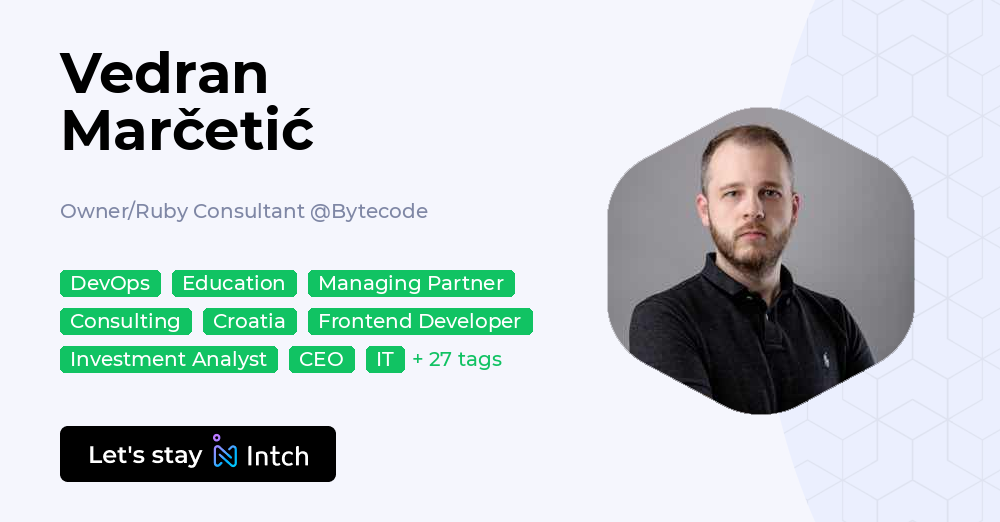 Vedran Marčetić

Owner/Ruby Consultant @Bytecode

DevOps Education Managing Partner Consulting Croatia Frontend Developer Investment Analyst CEO IT + 27 tags

Let's stay Intch